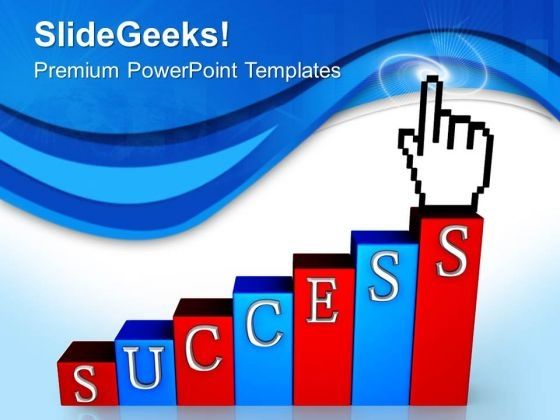 SlideGeeks!
Premium PowerPoint Templates

SUCCESS